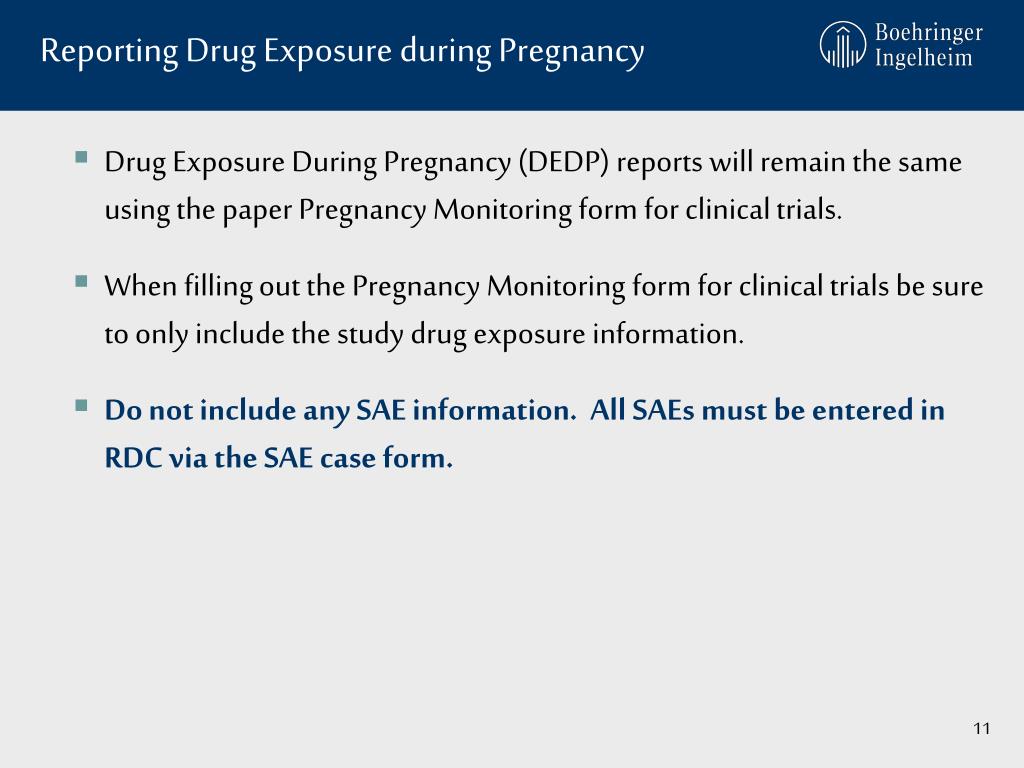 Reporting Drug Exposure during Pregnancy

Boehringer Ingelheim

▪ Drug Exposure During Pregnancy (DEDP) reports will remain the same using the paper Pregnancy Monitoring form for clinical trials.

▪ When filling out the Pregnancy Monitoring form for clinical trials be sure to only include the study drug exposure information.

▪ Do not include any SAE information. All SAEs must be entered in RDC via the SAE case form.

11